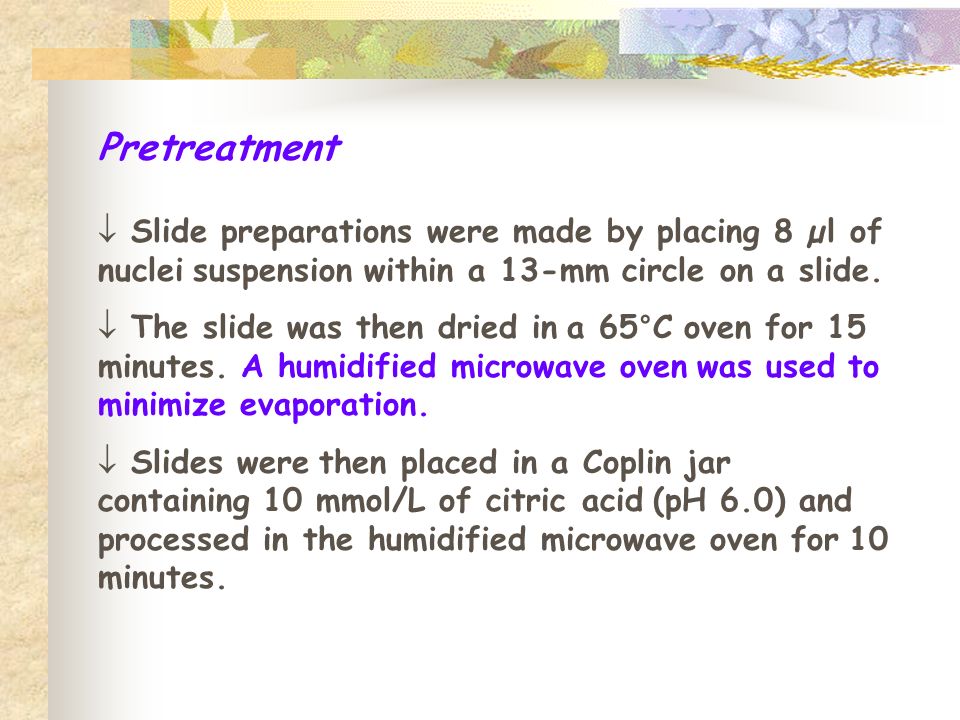 Pretreatment

↓ Slide preparations were made by placing 8 μl of nuclei suspension within a 13-mm circle on a slide.

↓ The slide was then dried in a 65°C oven for 15 minutes. A humidified microwave oven was used to minimize evaporation.

↓ Slides were then placed in a Coplin jar containing 10 mmol/L of citric acid (pH 6.0) and processed in the humidified microwave oven for 10 minutes.